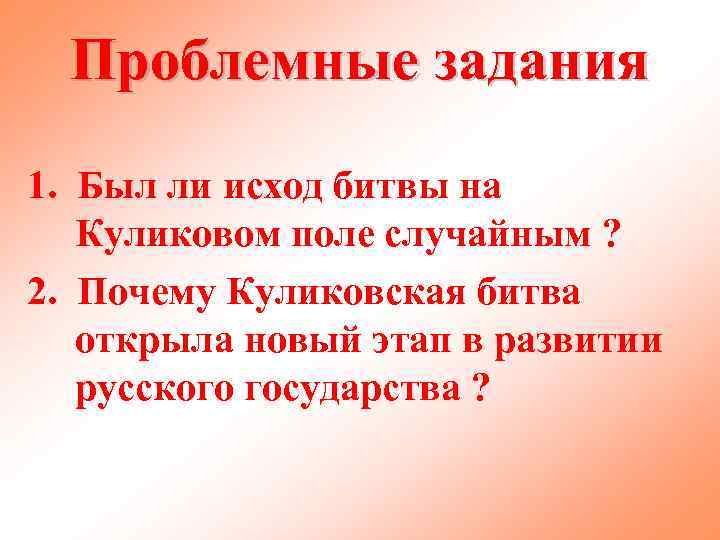 Проблемные задания

1. Был ли исход битвы на Куликовом поле случайным ?

2. Почему Куликовская битва открыла новый этап в развитии русского государства ?